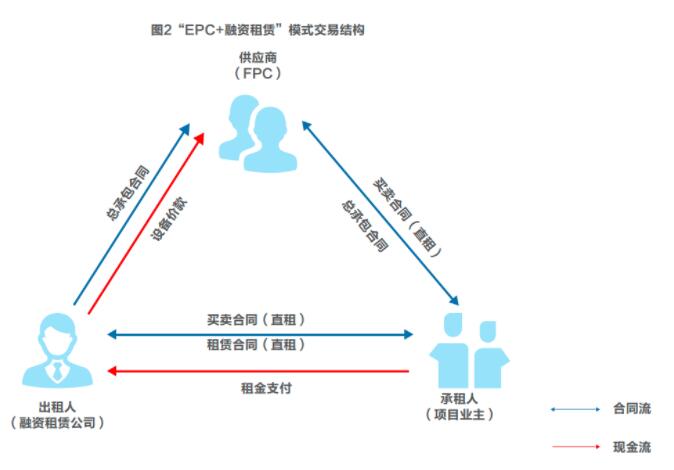 图2“EPC+融资租赁”模式交易结构

供应商
（FPC）

总承包合同

设备价款

买卖合同（直租）

总承包合同

买卖合同（直租）

租赁合同（直租）

租金支付

出租人
（融资租赁公司）

承租人
（项目业主）

合同流

现金流